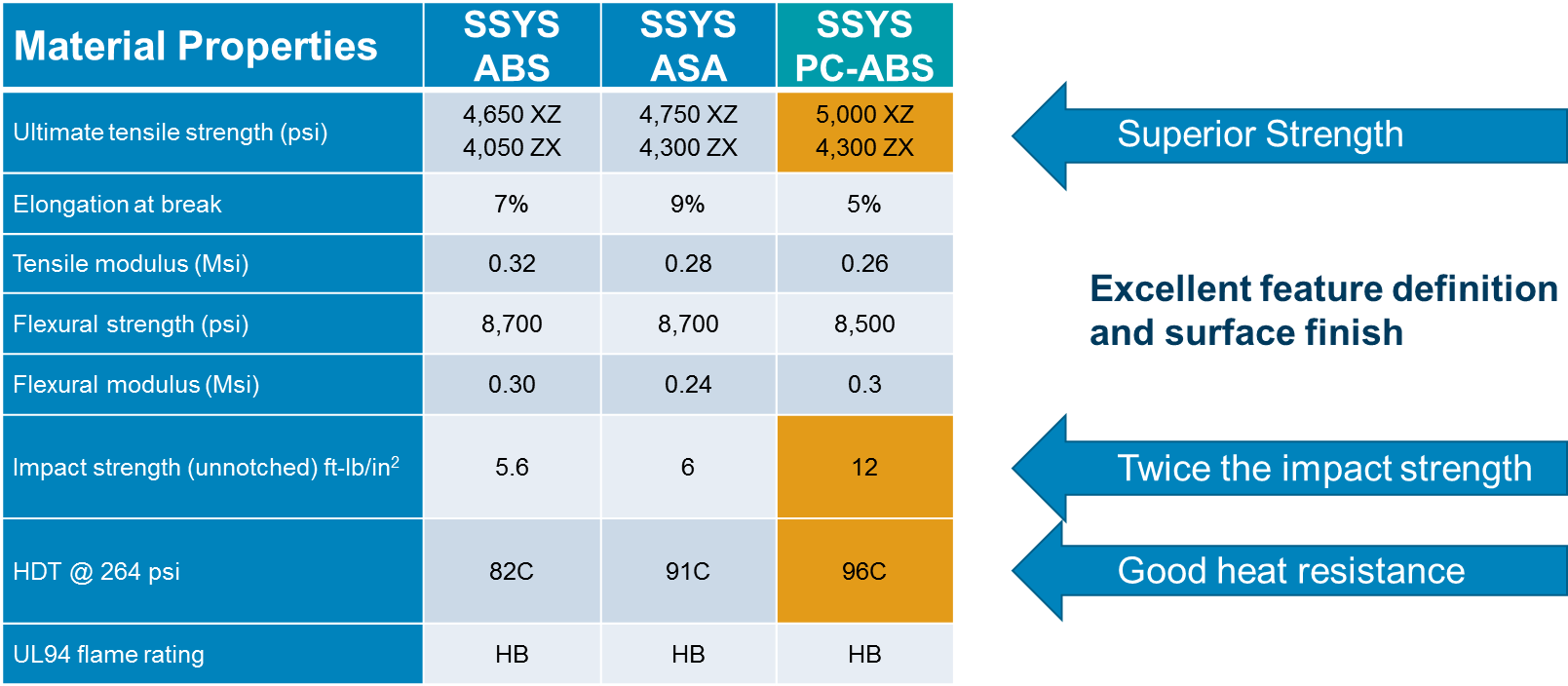 | Material Properties | SSYS ABS | SSYS ASA | SSYS PC-ABS |
|---|---|---|---|
| Ultimate tensile strength (psi) | 4,650 XZ 4,050 ZX | 4,750 XZ 4,300 ZX | 5,000 XZ 4,300 ZX |
| Elongation at break | 7% | 9% | 5% |
| Tensile modulus (Msi) | 0.32 | 0.28 | 0.26 |
| Flexural strength (psi) | 8,700 | 8,700 | 8,500 |
| Flexural modulus (Msi) | 0.30 | 0.24 | 0.3 |
| Impact strength (unnotched) ft-lb/in$^2$ | 5.6 | 6 | 12 |
| HDT @ 264 psi | 82C | 91C | 96C |
| UL94 flame rating | HB | HB | HB |

Superior Strength

Excellent feature definition and surface finish

Twice the impact strength

Good heat resistance